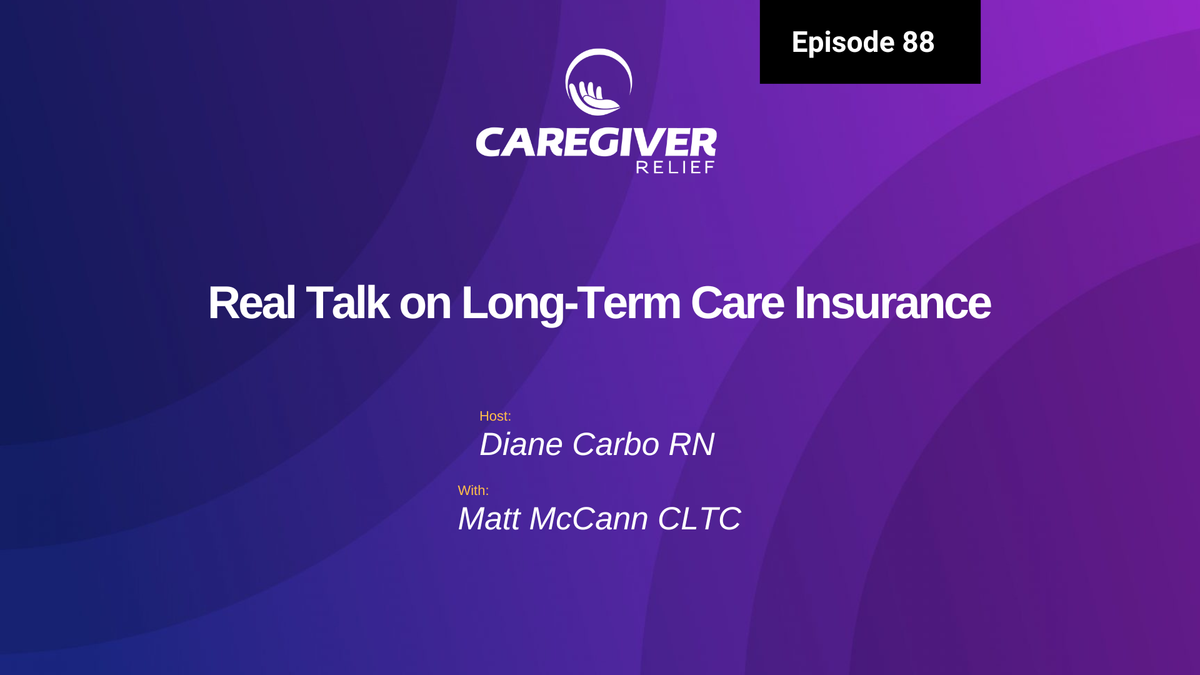 Episode 88

CAREGIVER
RELIEF

Real Talk on Long-Term Care Insurance

Host:
Diane Carbo RN

With:
Matt McCann CLTC